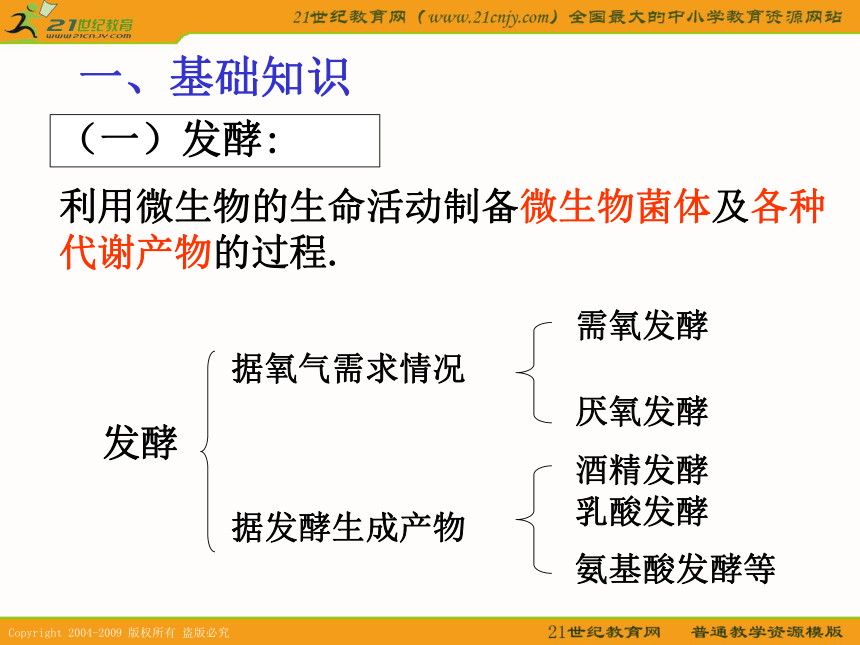 21世纪教育
www.21cnjy.com

21世纪教育网（www.21cnjy.com）全国最大的中小学教育资源网站

一、基础知识

（一）发酵:

利用微生物的生命活动制备微生物菌体及各种代谢产物的过程.

发酵

据氧气需求情况

需氧发酵

厌氧发酵

据发酵生成产物

酒精发酵

乳酸发酵

氨基酸发酵等

Copyright 2004-2009 版权所有 盗版必究

21世纪教育网 普通教学资源模版